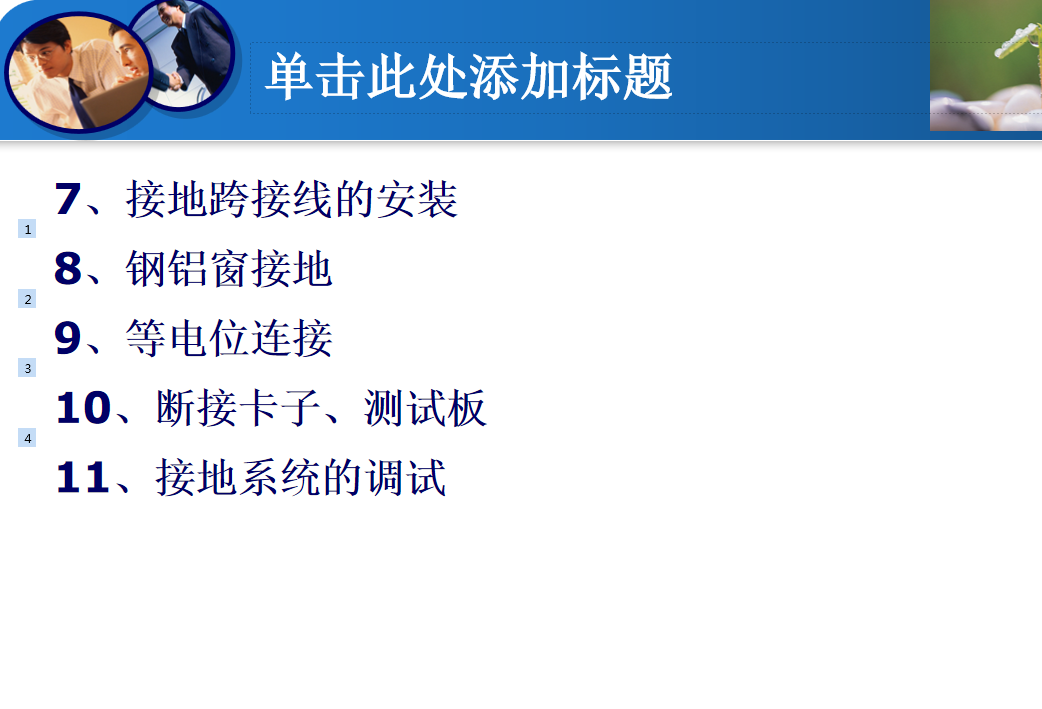 单击此处添加标题

7、接地跨接线的安装

1

8、钢铝窗接地

2

9、等电位连接

3

10、断接卡子、测试板

4

11、接地系统的调试